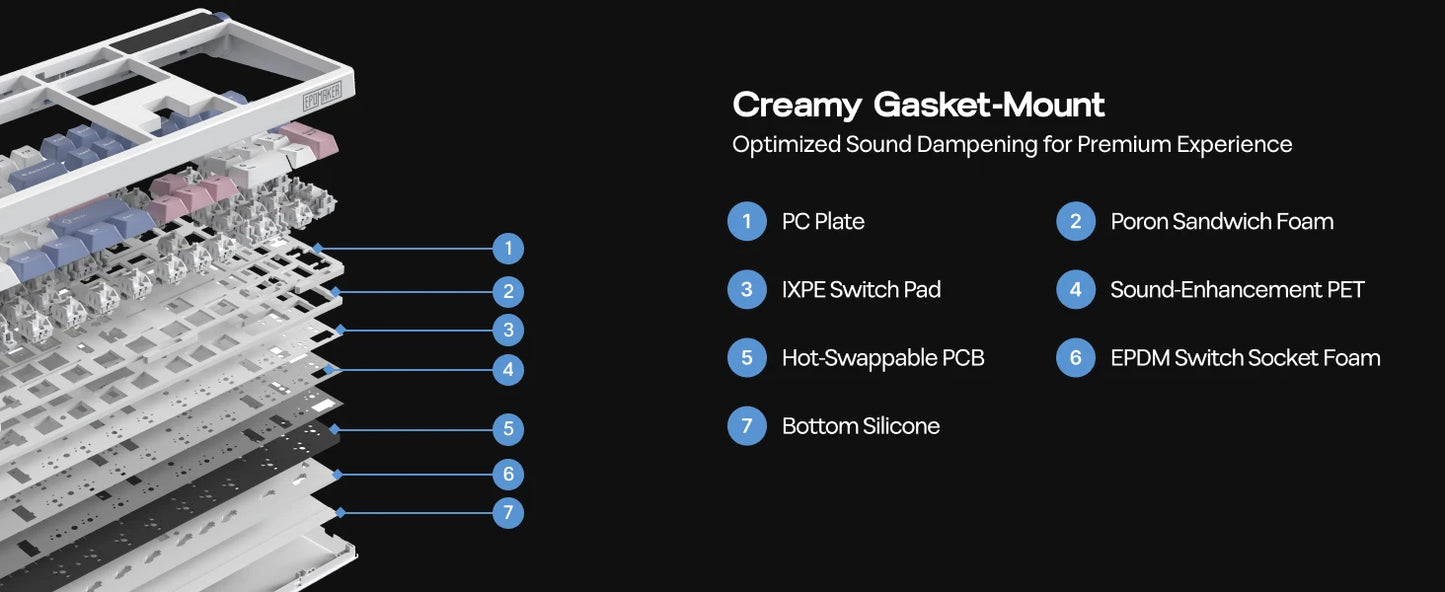 EPOMAKER

1
2
3
4
5
6
7

Creamy Gasket-Mount
Optimized Sound Dampening for Premium Experience

1 PC Plate
2 Poron Sandwich Foam
3 IXPE Switch Pad
4 Sound-Enhancement PET
5 Hot-Swappable PCB
6 EPDM Switch Socket Foam
7 Bottom Silicone